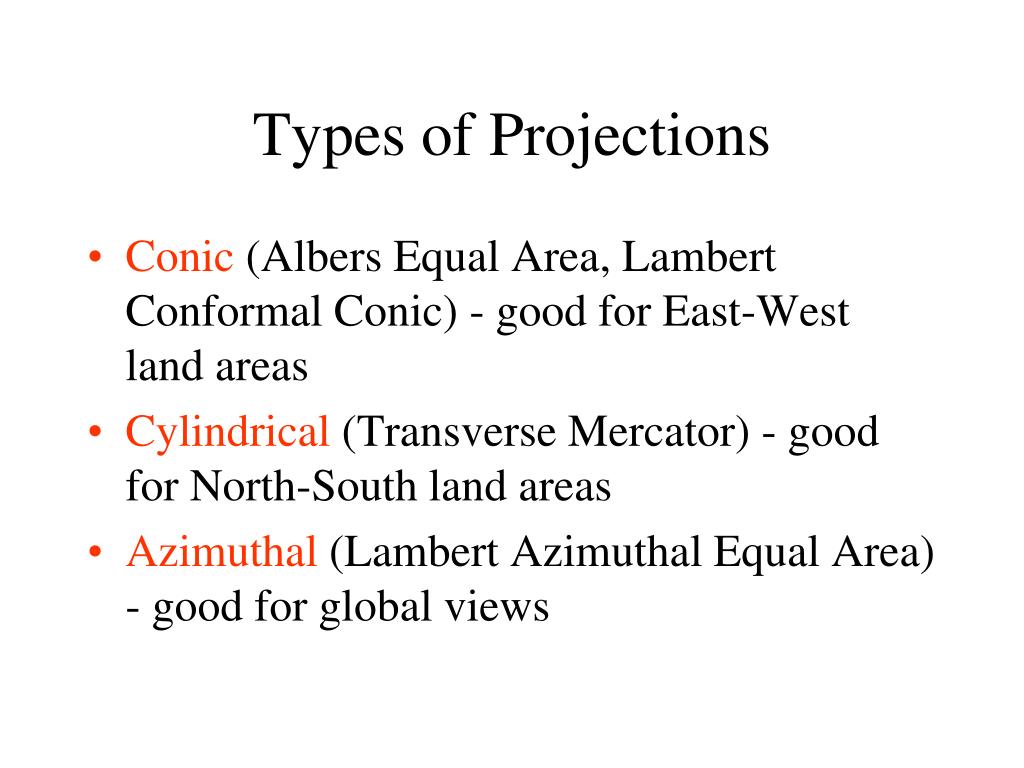 Types of Projections

• Conic (Albers Equal Area, Lambert Conformal Conic) - good for East-West land areas
• Cylindrical (Transverse Mercator) - good for North-South land areas
• Azimuthal (Lambert Azimuthal Equal Area) - good for global views